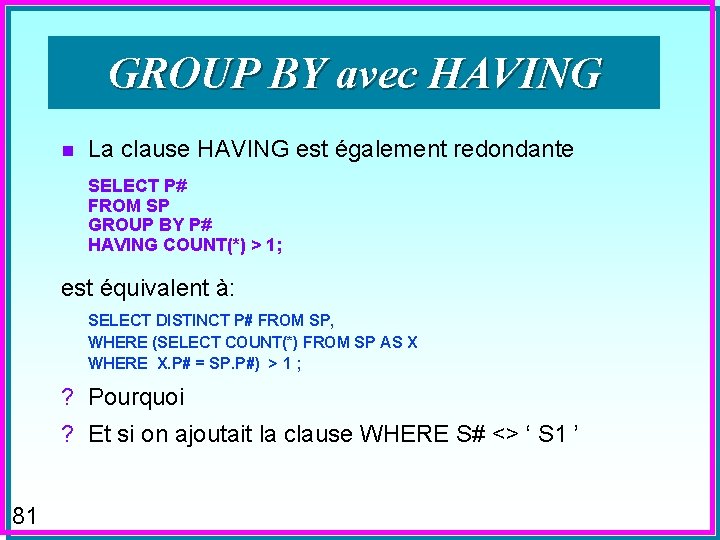 GROUP BY avec HAVING

La clause HAVING est également redondante

SELECT P#
FROM SP
GROUP BY P#
HAVING COUNT(*) > 1;

est équivalent à:

SELECT DISTINCT P# FROM SP,
WHERE (SELECT COUNT(*) FROM SP AS X
WHERE X.P# = SP.P#) > 1 ;

? Pourquoi

? Et si on ajoutait la clause WHERE S# <> ‘ S1 ’

81